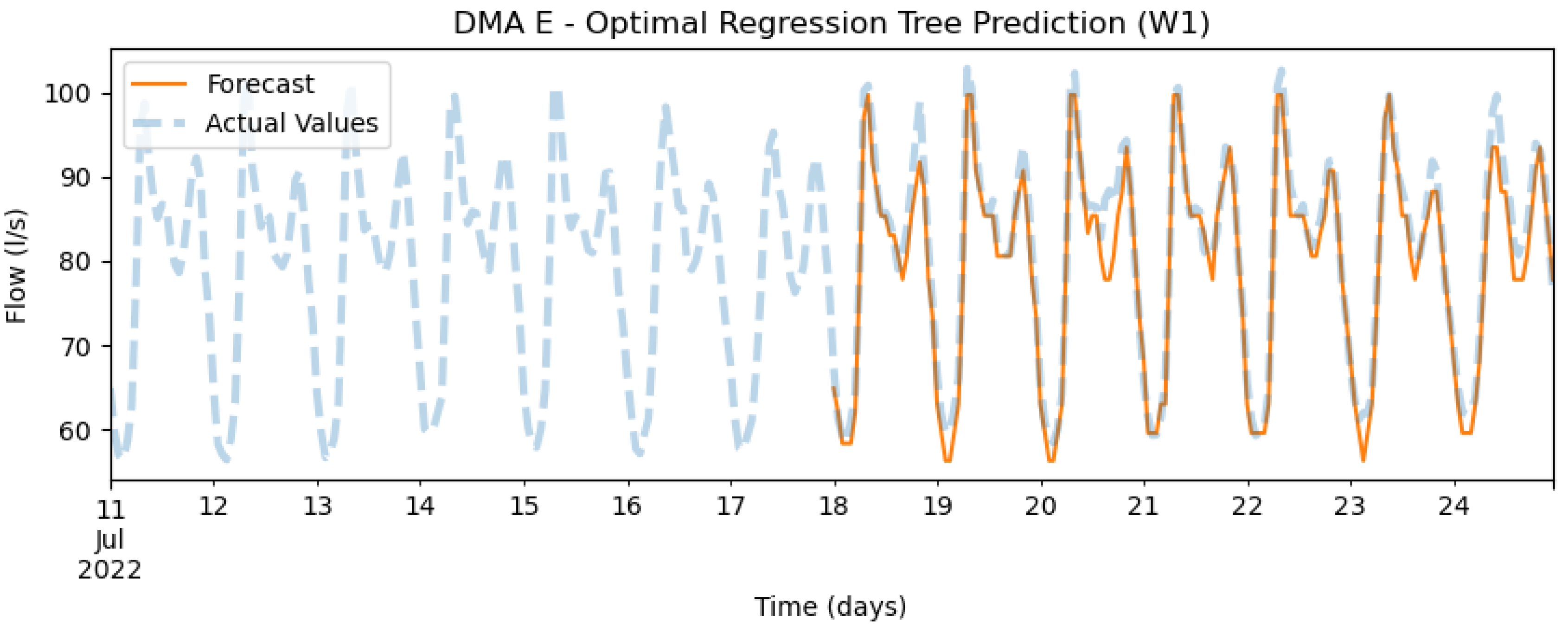 DMA E - Optimal Regression Tree Prediction (W1)

Forecast
Actual Values

Flow (l/s)

100
90
80
70
60

11
Jul
2022
12
13
14
15
16
17
18
19
20
21
22
23
24

Time (days)